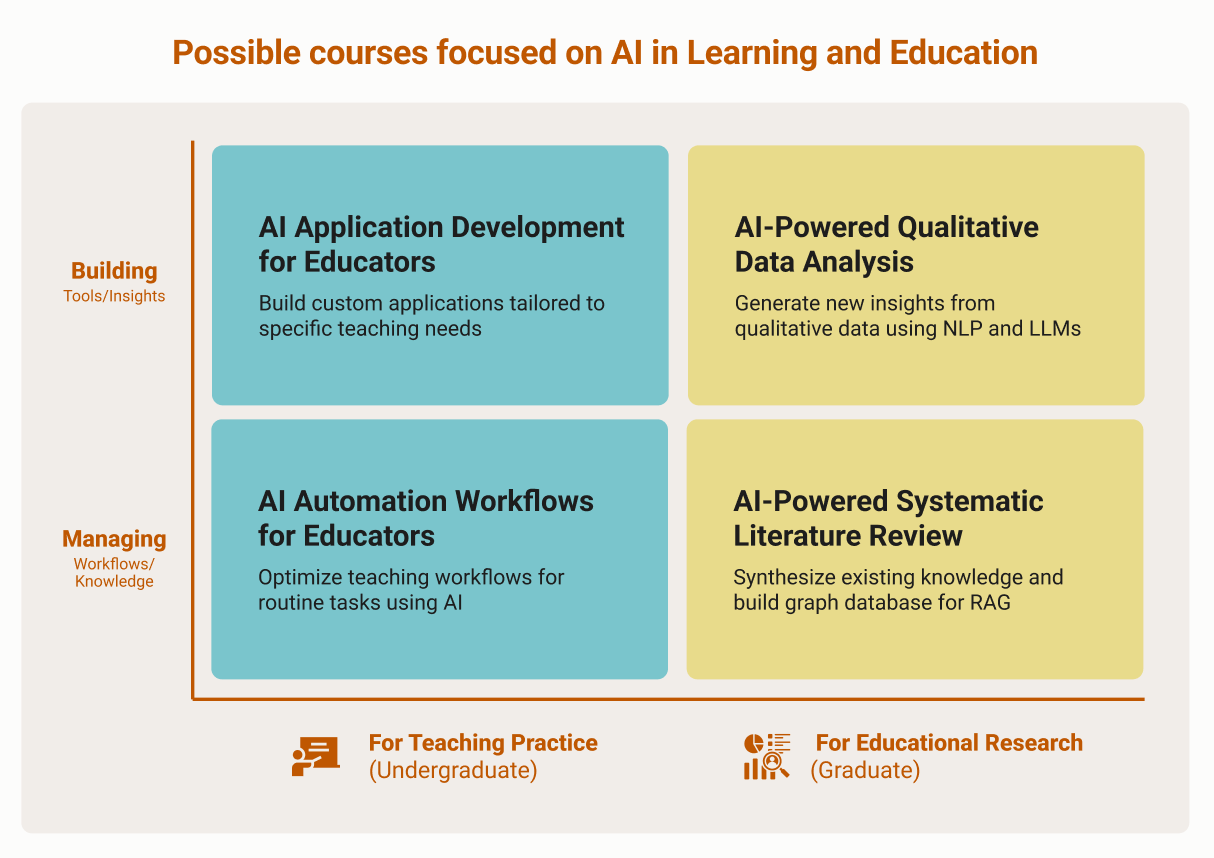 Possible courses focused on AI in Learning and Education

Building
Tools/Insights

AI Application Development for Educators
Build custom applications tailored to specific teaching needs

AI-Powered Qualitative Data Analysis
Generate new insights from qualitative data using NLP and LLMs

Managing
Workflows/ Knowledge

AI Automation Workflows for Educators
Optimize teaching workflows for routine tasks using AI

AI-Powered Systematic Literature Review
Synthesize existing knowledge and build graph database for RAG

For Teaching Practice
(Undergraduate)

For Educational Research
(Graduate)